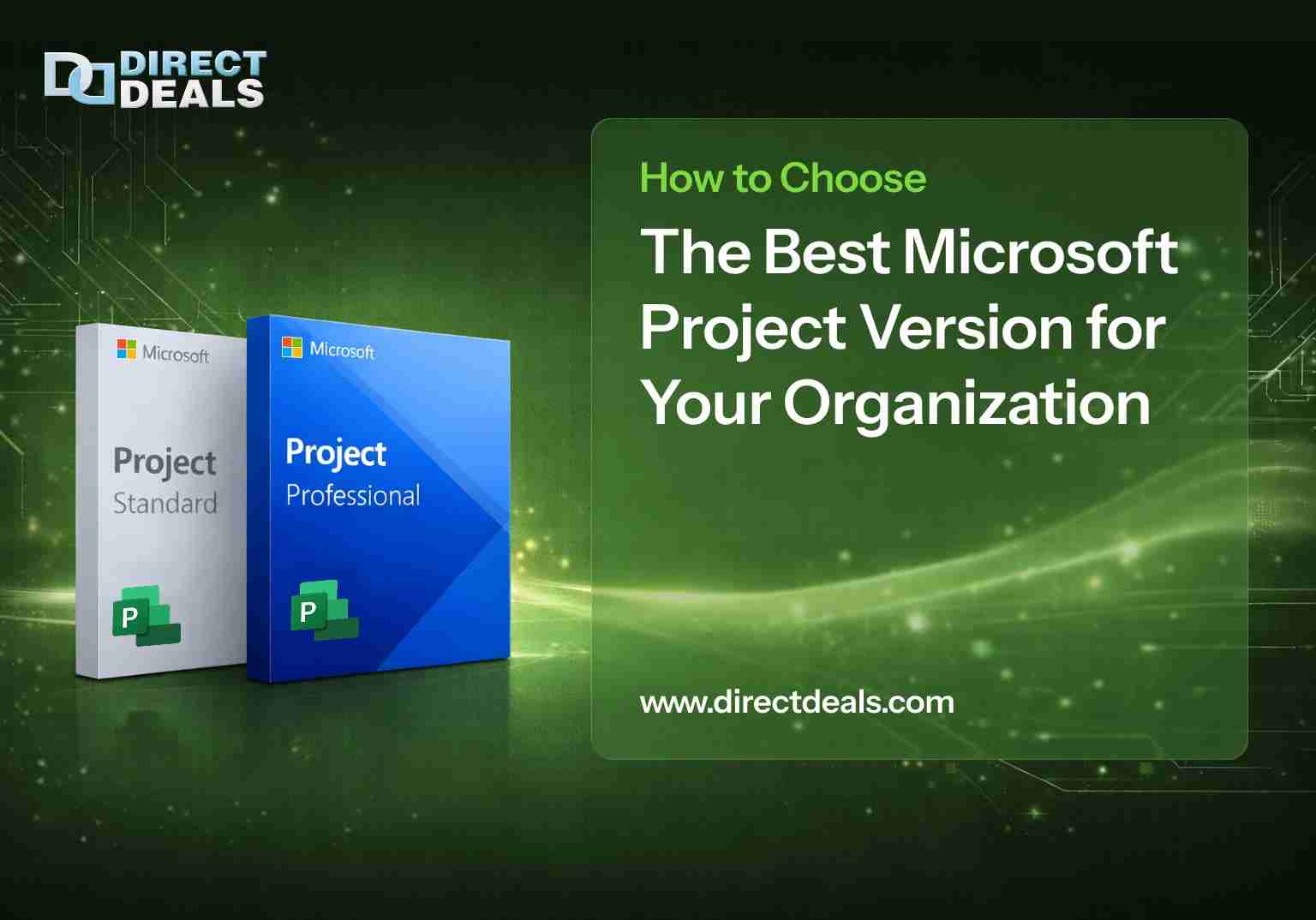 DIRECT DEALS

Microsoft
Project
Standard
P

Microsoft
Project
Professional
P

How to Choose

The Best Microsoft Project Version for Your Organization

www.directdeals.com